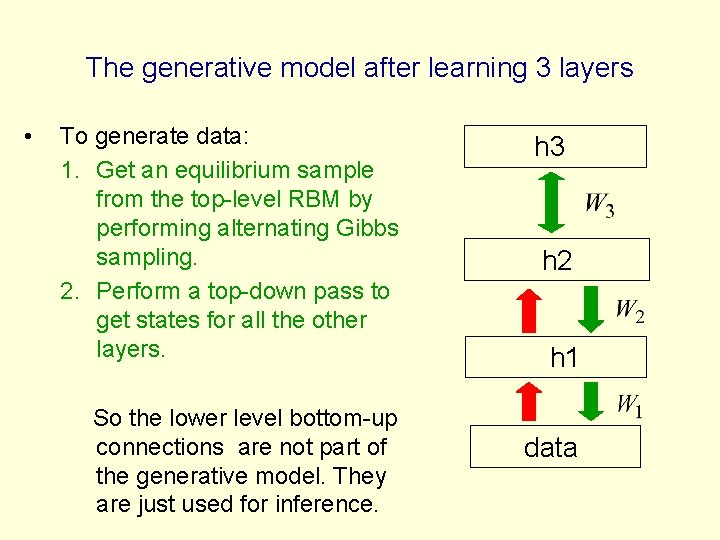 The generative model after learning 3 layers

• To generate data:

1. Get an equilibrium sample from the top-level RBM by performing alternating Gibbs sampling.
2. Perform a top-down pass to get states for all the other layers.

So the lower level bottom-up connections are not part of the generative model. They are just used for inference.

h3

$W_3$

h2

$W_2$

h1

$W_1$

data